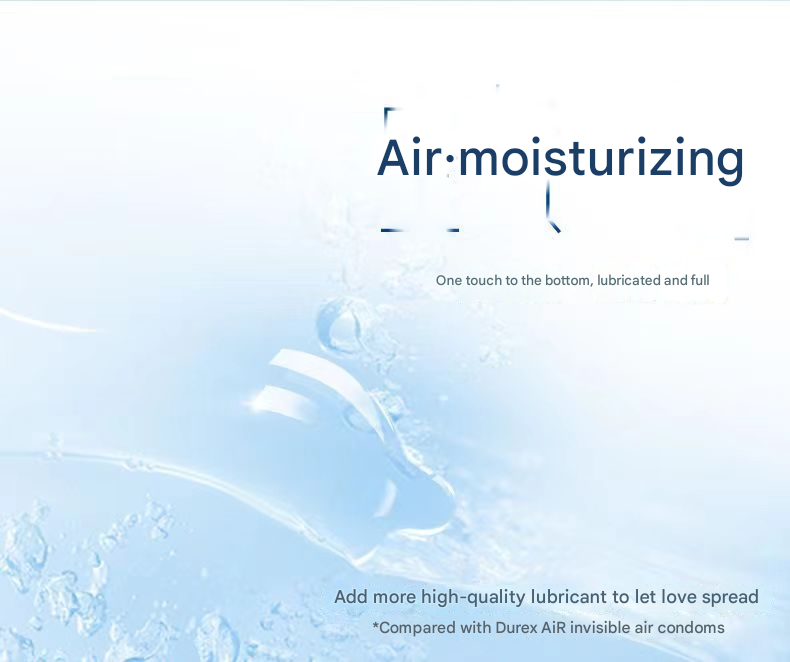 Air·moisturizing

One touch to the bottom, lubricated and full

Add more high-quality lubricant to let love spread
*Compared with Durex AiR invisible air condoms